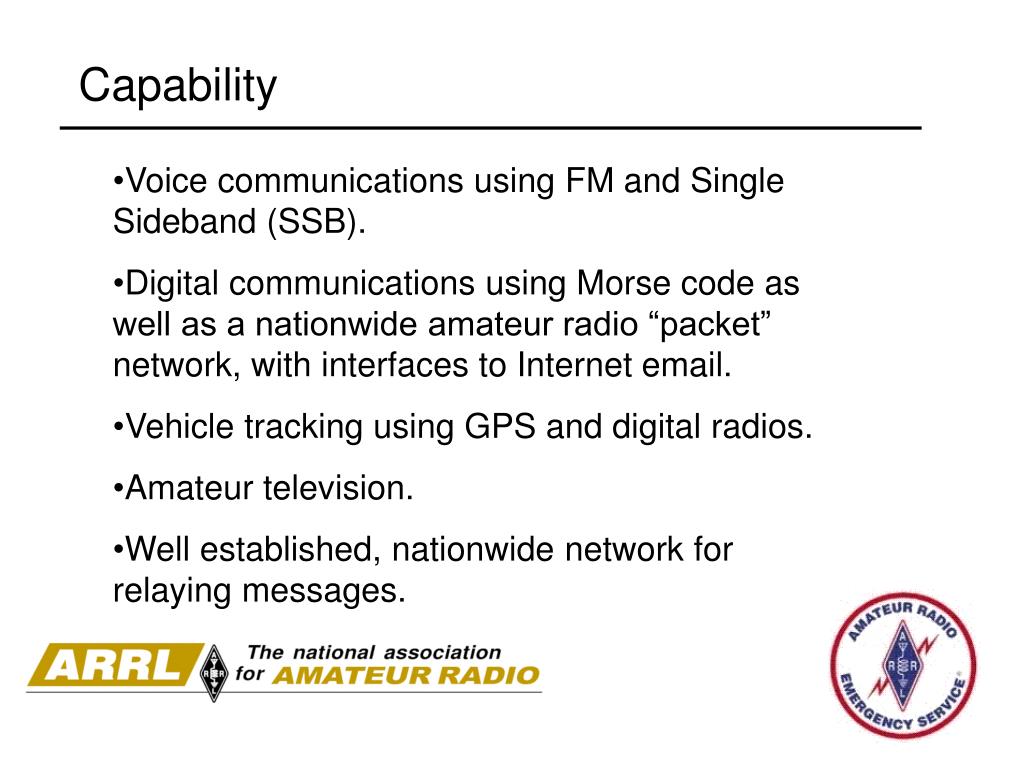 Capability

•Voice communications using FM and Single Sideband (SSB).

•Digital communications using Morse code as well as a nationwide amateur radio “packet” network, with interfaces to Internet email.

•Vehicle tracking using GPS and digital radios.

•Amateur television.

•Well established, nationwide network for relaying messages.

ARRL The national association for AMATEUR RADIO

AMATEUR RADIO EMERGENCY SERVICE